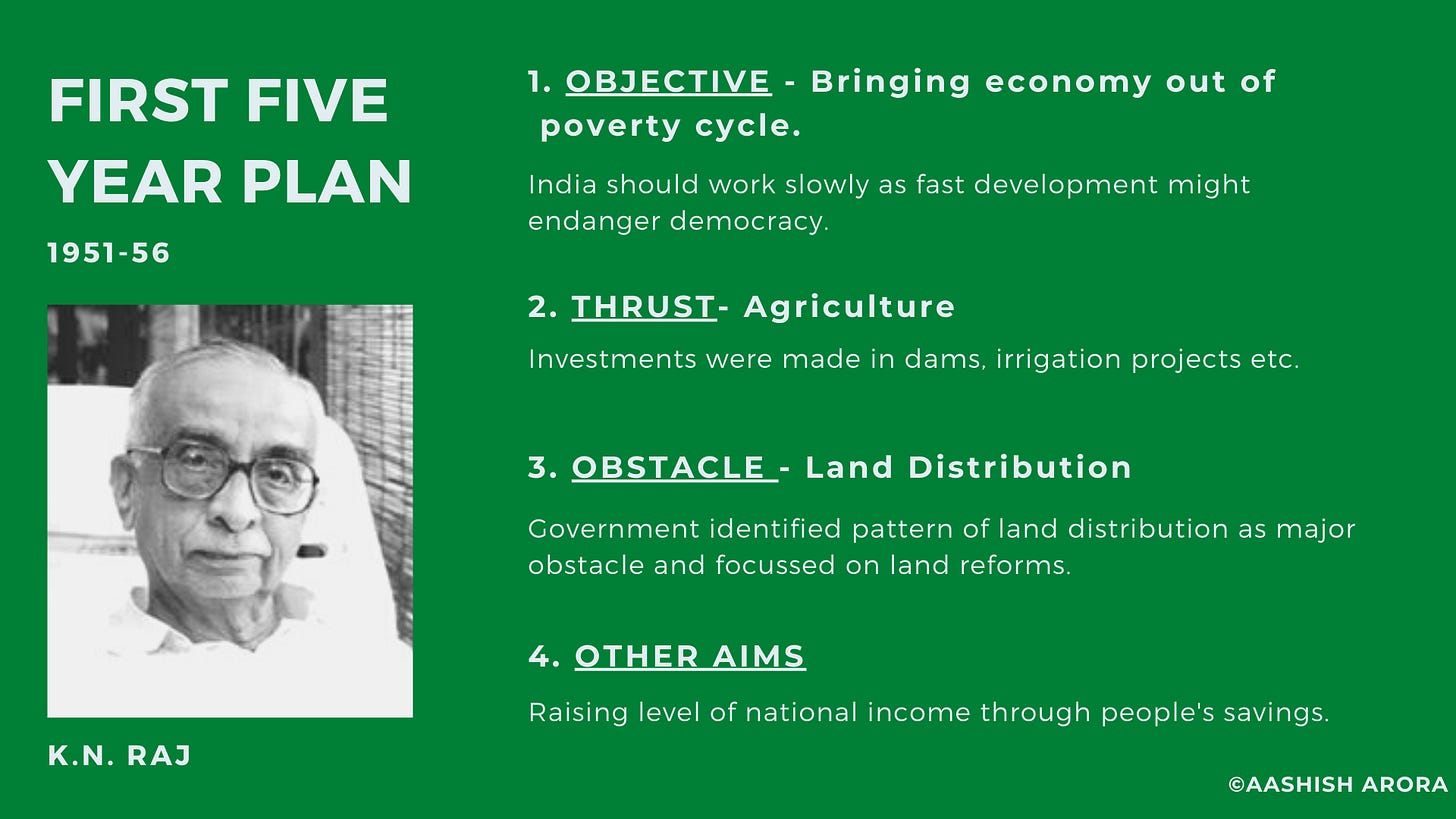 FIRST FIVE YEAR PLAN

1951-56

K.N. RAJ

1. OBJECTIVE - Bringing economy out of poverty cycle.

India should work slowly as fast development might endanger democracy.

2. THRUST- Agriculture

Investments were made in dams, irrigation projects etc.

3. OBSTACLE - Land Distribution

Government identified pattern of land distribution as major obstacle and focussed on land reforms.

4. OTHER AIMS

Raising level of national income through people's savings.

©AASHISH ARORA